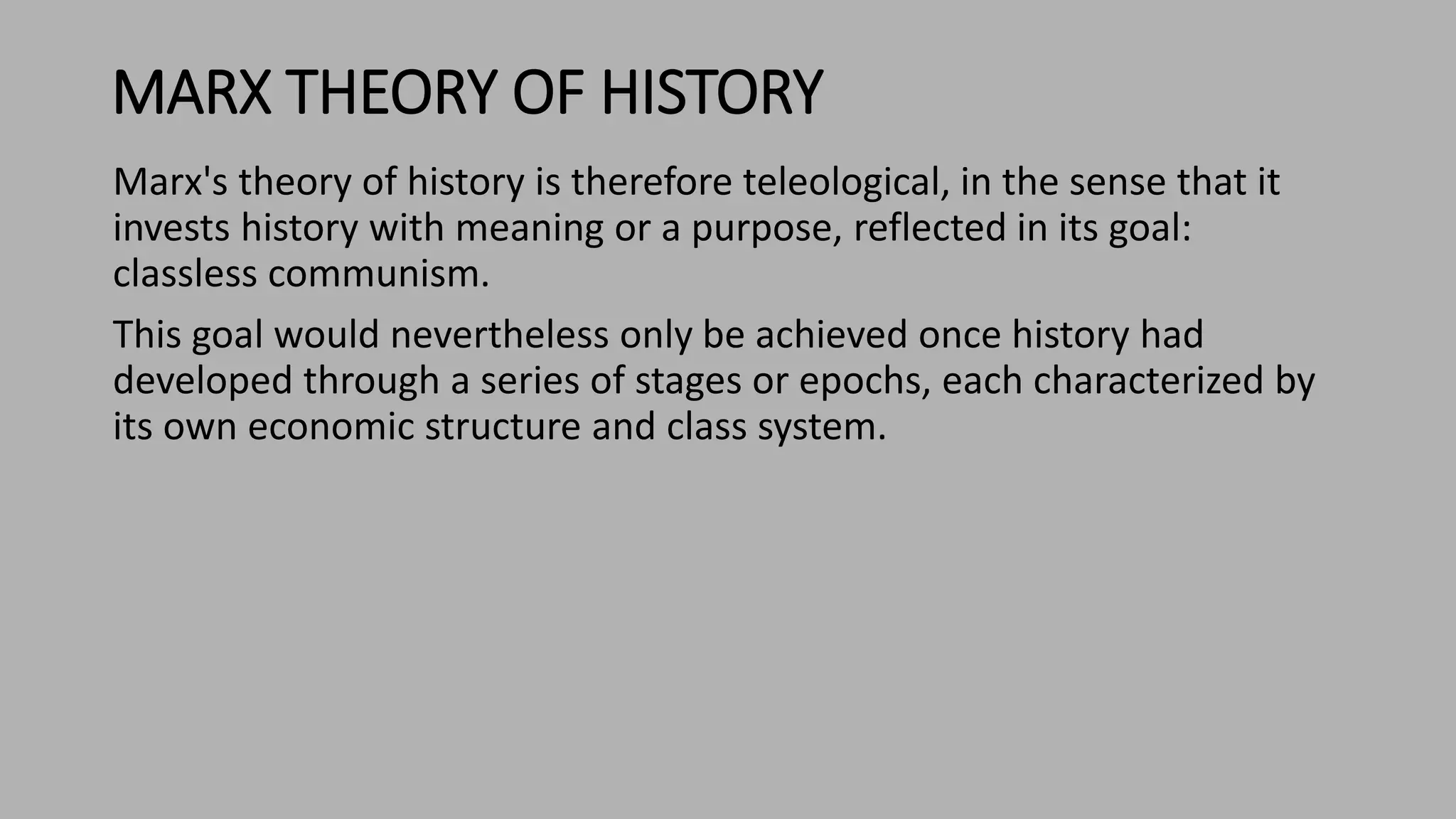 MARX THEORY OF HISTORY

Marx's theory of history is therefore teleological, in the sense that it invests history with meaning or a purpose, reflected in its goal: classless communism.

This goal would nevertheless only be achieved once history had developed through a series of stages or epochs, each characterized by its own economic structure and class system.